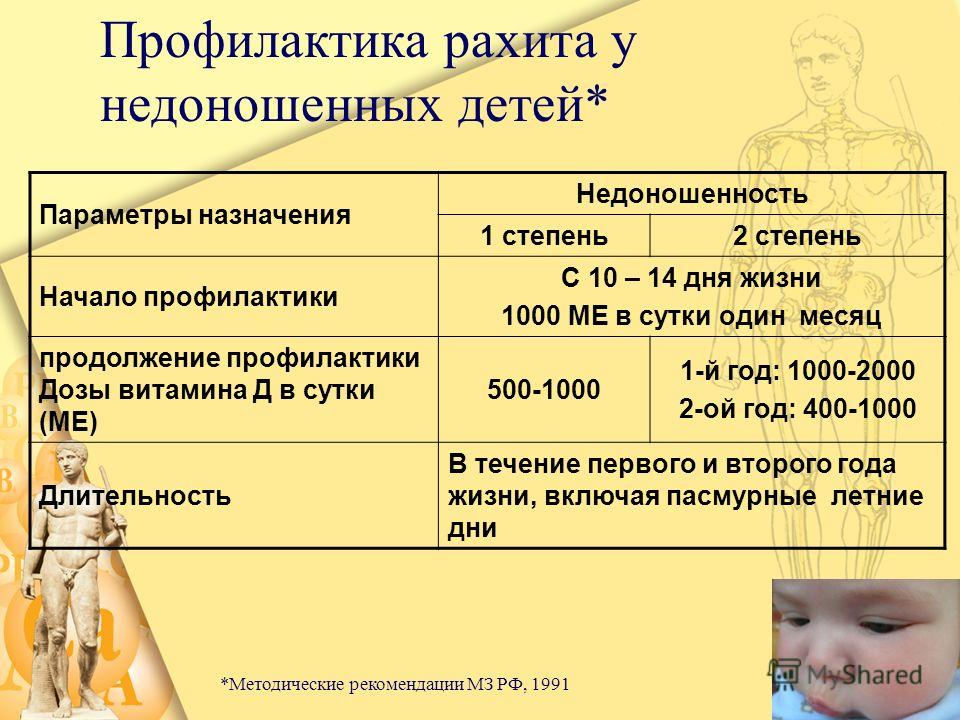 Профилактика рахита у недоношенных детей*

| Параметры назначения | Недоношенность | |
|---|---|---|
| | 1 степень | 2 степень |
| Начало профилактики | С 10 – 14 дня жизни 1000 МЕ в сутки один месяц | |
| продолжение профилактики Дозы витамина Д в сутки (МЕ) | 500-1000 | 1-й год: 1000-2000 2-ой год: 400-1000 |
| Длительность | В течение первого и второго года жизни, включая пасмурные летние дни | |

*Методические рекомендации МЗ РФ, 1991

MyShared